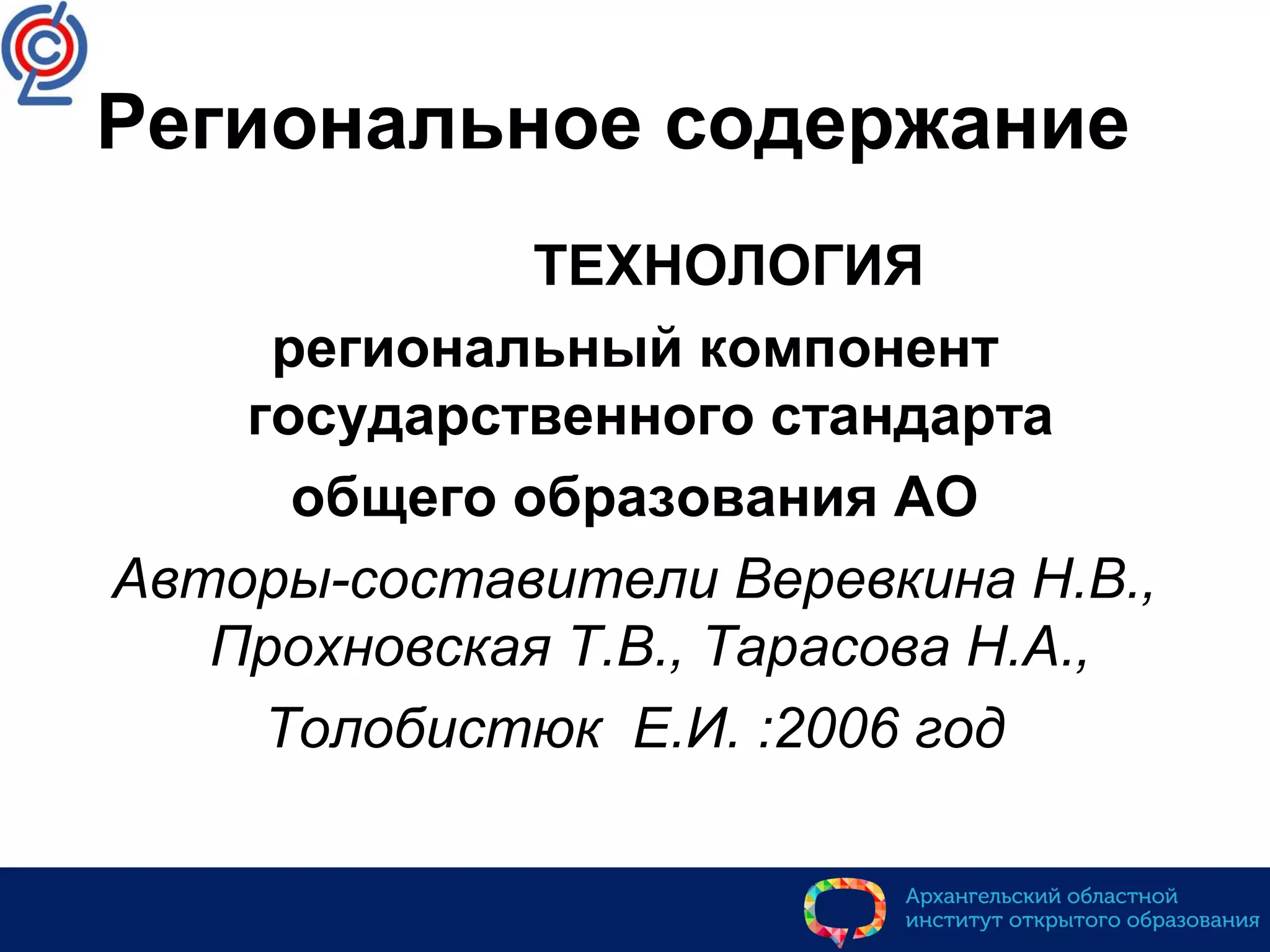 Региональное содержание

ТЕХНОЛОГИЯ

региональный компонент государственного стандарта

общего образования АО

Авторы-составители Веревкина Н.В., Прохновская Т.В., Тарасова Н.А.,

Толобистюк Е.И. :2006 год

Архангельский областной институт открытого образования